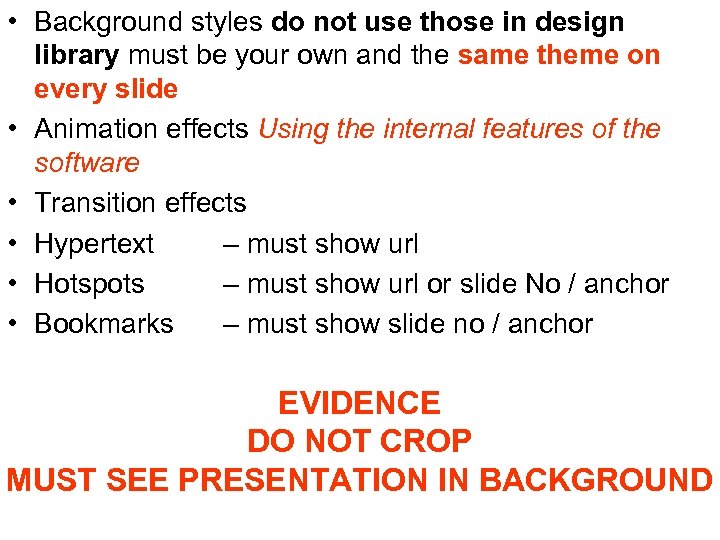 • Background styles do not use those in design library must be your own and the same theme on every slide
• Animation effects Using the internal features of the software
• Transition effects
• Hypertext – must show url
• Hotspots – must show url or slide No / anchor
• Bookmarks – must show slide no / anchor

EVIDENCE
DO NOT CROP
MUST SEE PRESENTATION IN BACKGROUND